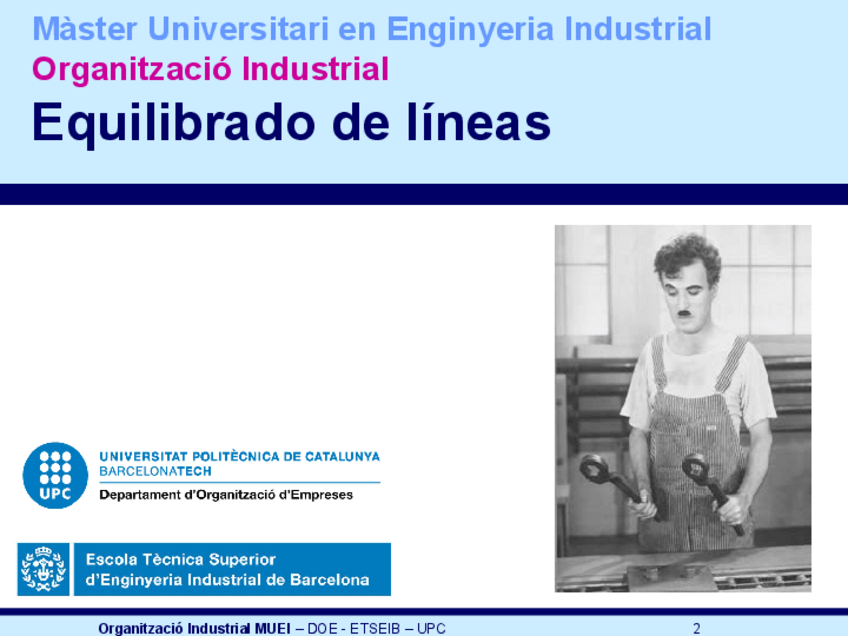 Màster Universitari en Enginyeria Industrial
Organització Industrial
Equilibrado de líneas

UPC
UNIVERSITAT POLITÈCNICA DE CATALUNYA
BARCELONATECH
Departament d'Organització d'Empreses

Escola Tècnica Superior
d'Enginyeria Industrial de Barcelona

Organització Industrial MUEI – DOE - ETSEIB – UPC 2